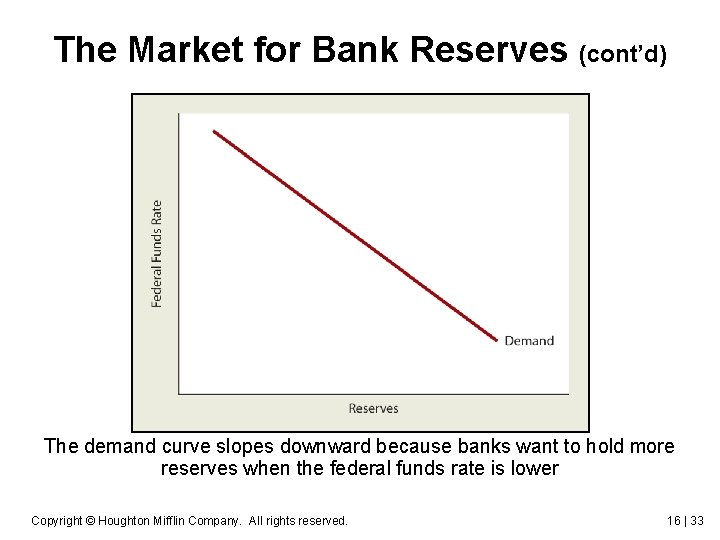 The Market for Bank Reserves (cont'd)

Federal Funds Rate

Demand

Reserves

The demand curve slopes downward because banks want to hold more reserves when the federal funds rate is lower

Copyright © Houghton Mifflin Company. All rights reserved.

16 | 33